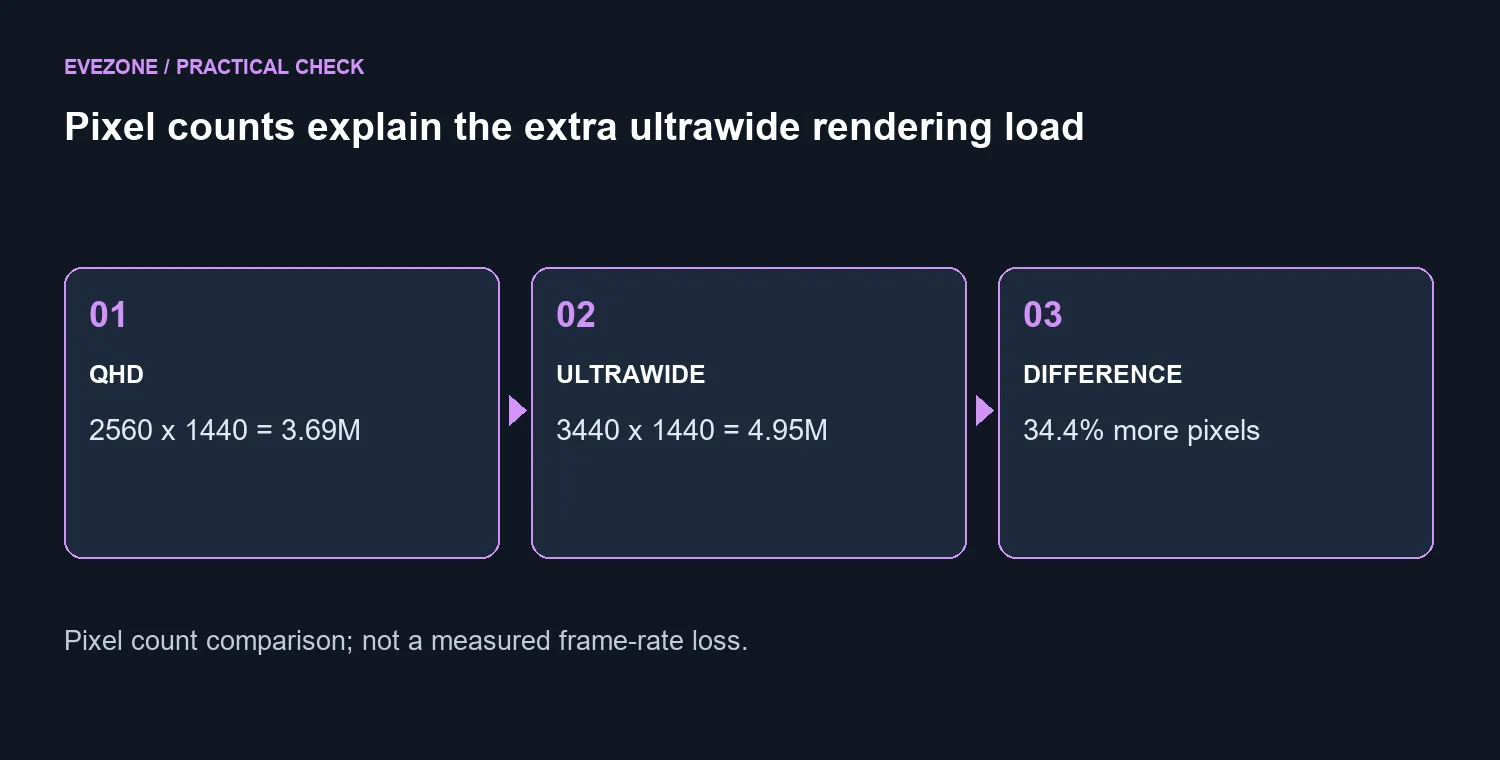 EVEZONE / PRACTICAL CHECK

Pixel counts explain the extra ultrawide rendering load

01

QHD

2560 x 1440 = 3.69M

02

ULTRAWIDE

3440 x 1440 = 4.95M

03

DIFFERENCE

34.4% more pixels

Pixel count comparison; not a measured frame-rate loss.